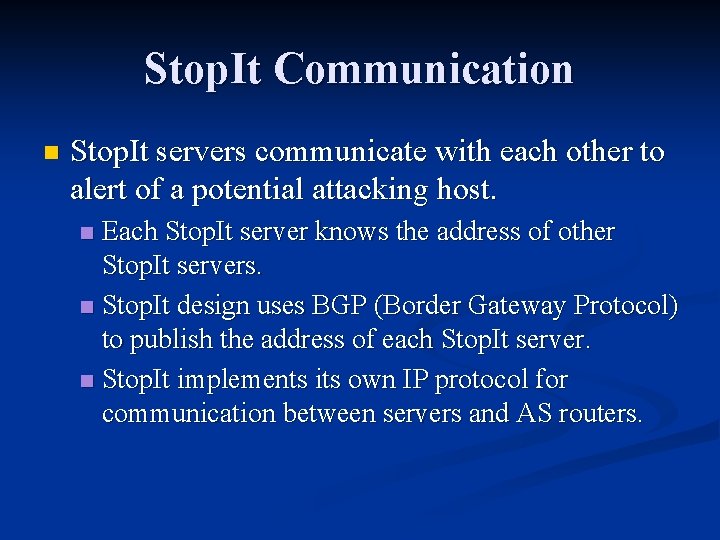 StopIt Communication

StopIt servers communicate with each other to alert of a potential attacking host.

Each StopIt server knows the address of other StopIt servers.

StopIt design uses BGP (Border Gateway Protocol) to publish the address of each StopIt server.

StopIt implements its own IP protocol for communication between servers and AS routers.